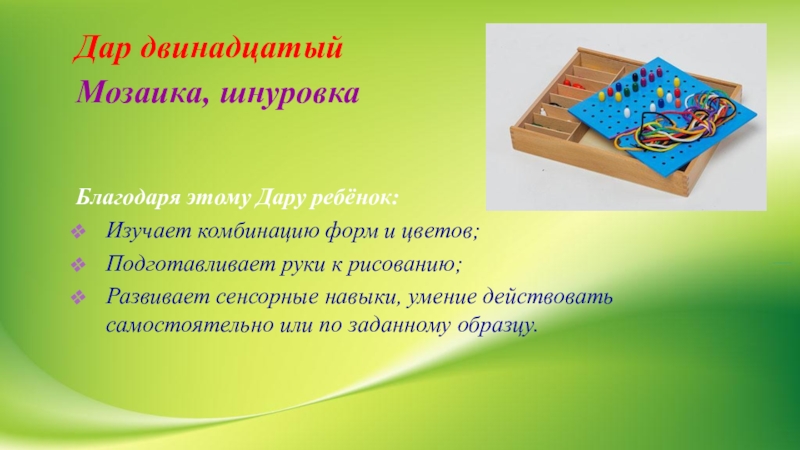 Дар двинадцатый
Мозаика, шнуровка

Благодаря этому Дару ребёнок:

❖ Изучает комбинацию форм и цветов;
❖ Подготавливает руки к рисованию;
❖ Развивает сенсорные навыки, умение действовать самостоятельно или по заданному образцу.